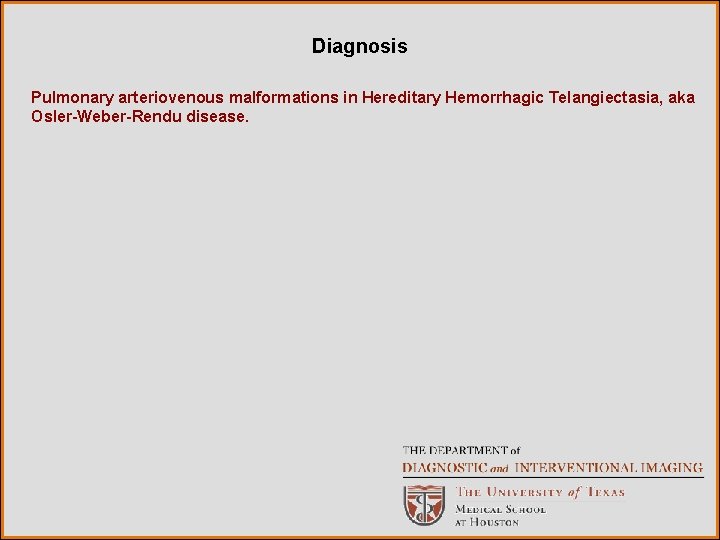 Diagnosis

Pulmonary arteriovenous malformations in Hereditary Hemorrhagic Telangiectasia, aka Osler-Weber-Rendu disease.

THE DEPARTMENT of
DIAGNOSTIC and INTERVENTIONAL IMAGING

THE UNIVERSITY of TEXAS
MEDICAL SCHOOL
AT HOUSTON